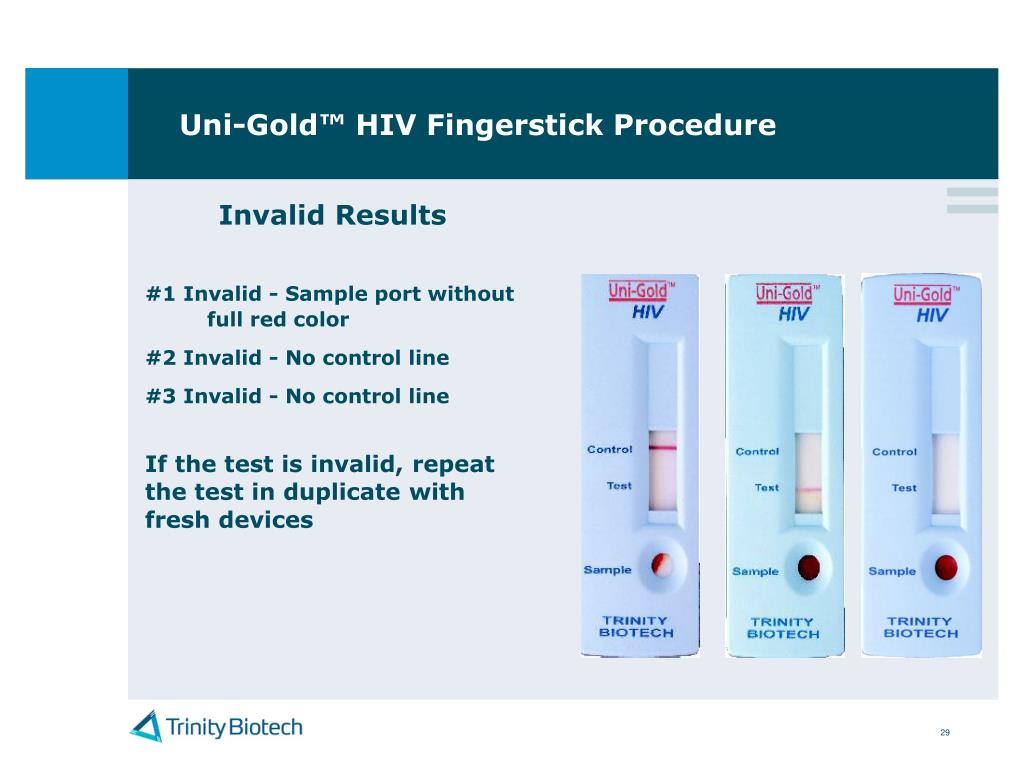 Uni-Gold™ HIV Fingerstick Procedure

Invalid Results

#1 Invalid - Sample port without full red color

#2 Invalid - No control line

#3 Invalid - No control line

If the test is invalid, repeat the test in duplicate with fresh devices

Uni-Gold™ HIV

Control

Test

Sample

TRINITY BIOTECH

Uni-Gold™ HIV

Control

Test

Sample

TRINITY BIOTECH

Uni-Gold™ HIV

Control

Test

Sample

TRINITY BIOTECH

Trinity Biotech

29